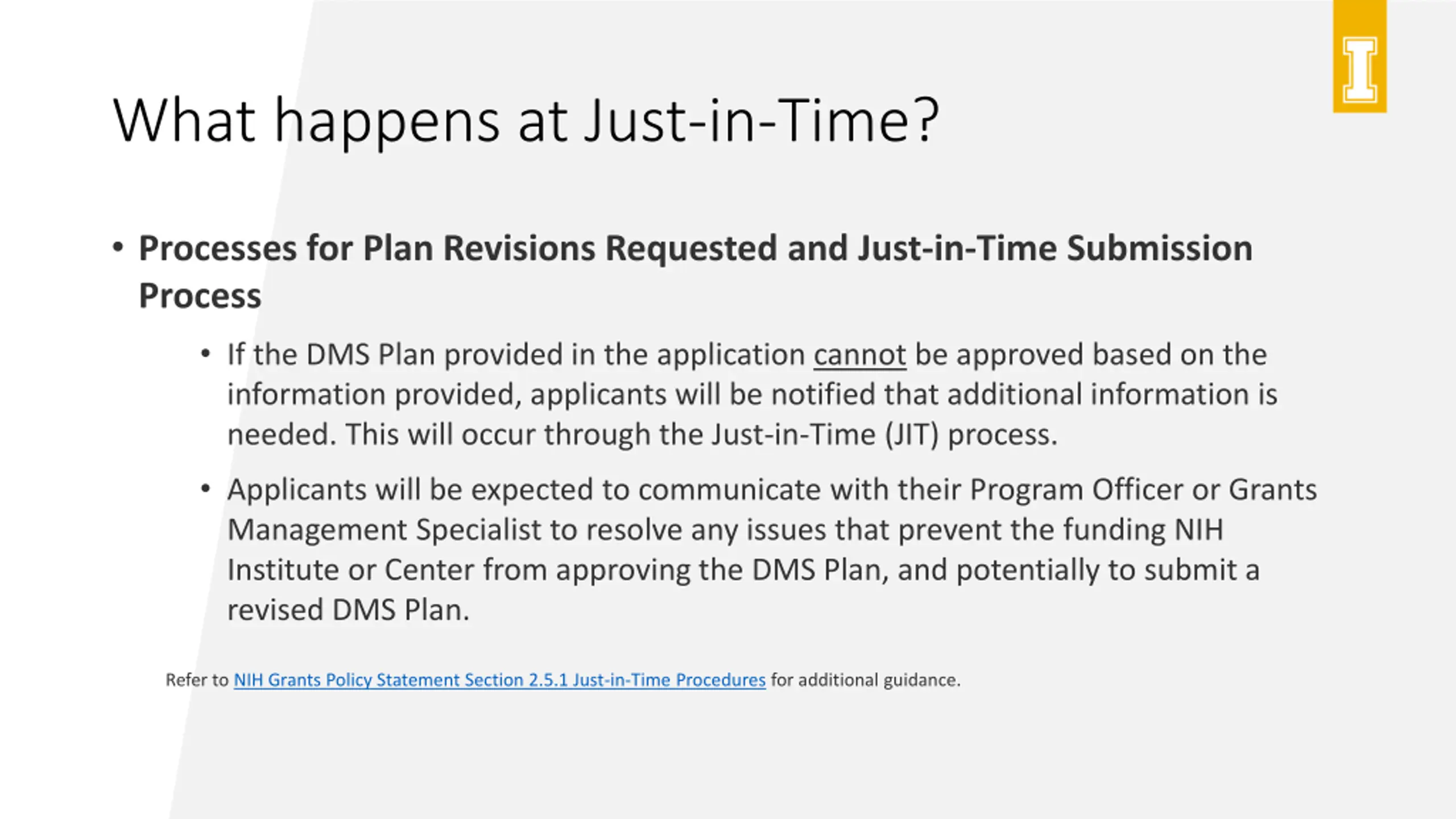 I

What happens at Just-in-Time?

• Processes for Plan Revisions Requested and Just-in-Time Submission Process

• If the DMS Plan provided in the application cannot be approved based on the information provided, applicants will be notified that additional information is needed. This will occur through the Just-in-Time (JIT) process.

• Applicants will be expected to communicate with their Program Officer or Grants Management Specialist to resolve any issues that prevent the funding NIH Institute or Center from approving the DMS Plan, and potentially to submit a revised DMS Plan.

Refer to NIH Grants Policy Statement Section 2.5.1 Just-in-Time Procedures for additional guidance.